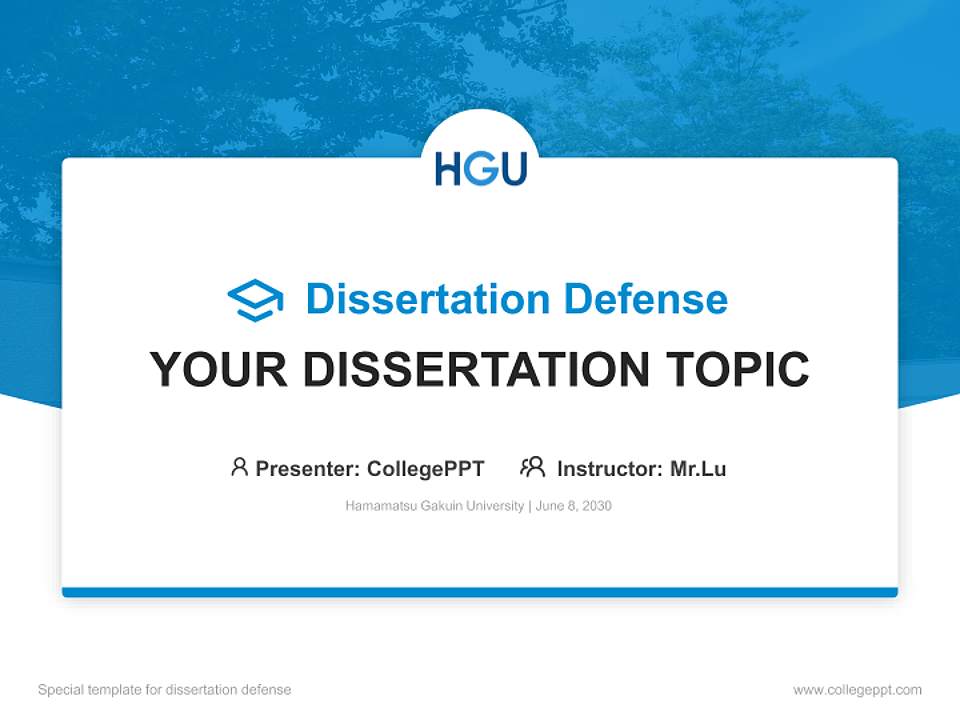 HGU

Dissertation Defense

YOUR DISSERTATION TOPIC

Presenter: CollegePPT Instructor: Mr.Lu

Hamamatsu Gakuin University | June 8, 2030

Special template for dissertation defense

www.collegeppt.com